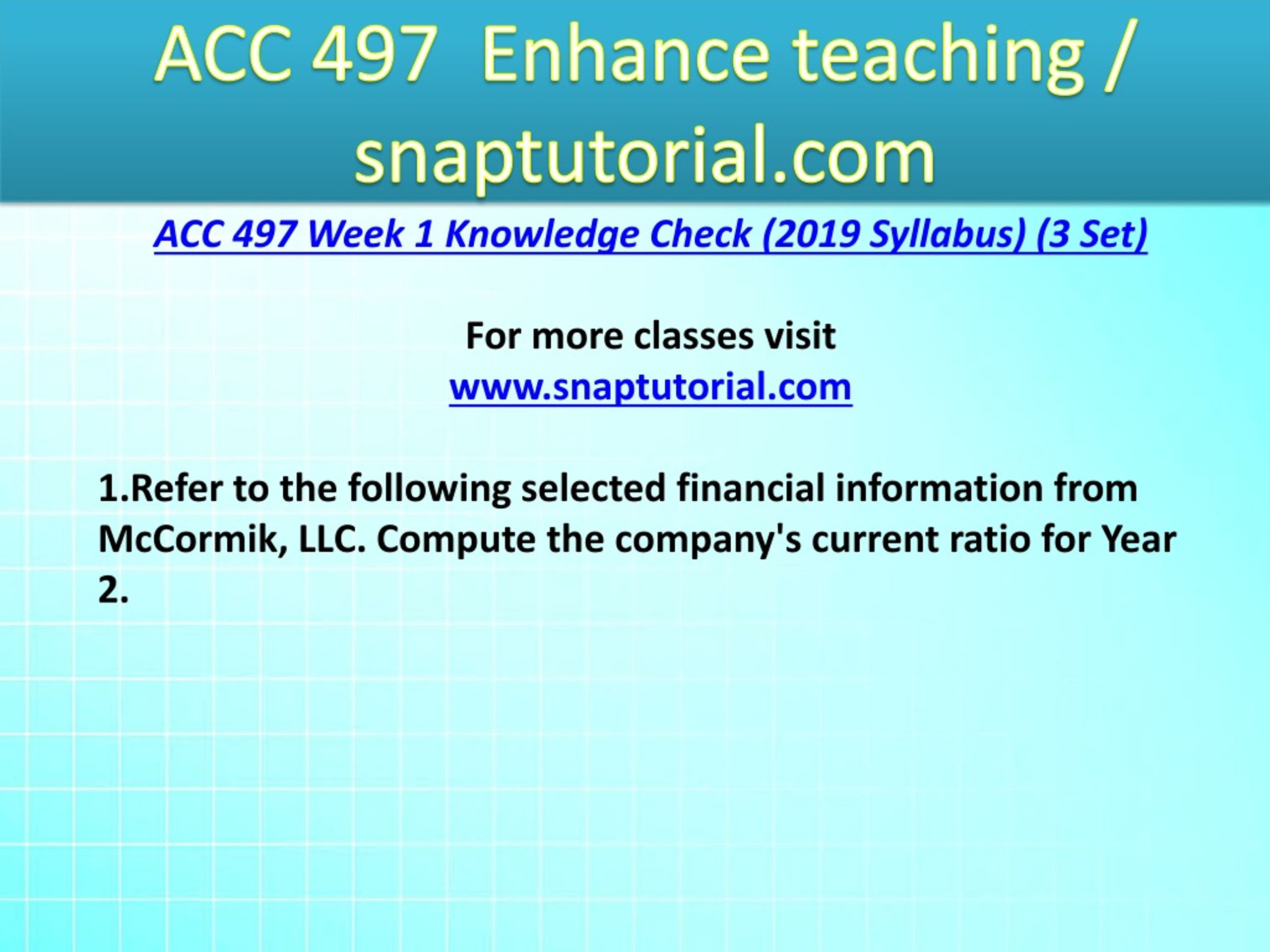 ACC 497 Enhance teaching / snaptutorial.com

ACC 497 Week 1 Knowledge Check (2019 Syllabus) (3 Set)

For more classes visit
www.snaptutorial.com

1.Refer to the following selected financial information from McCormik, LLC. Compute the company's current ratio for Year 2.